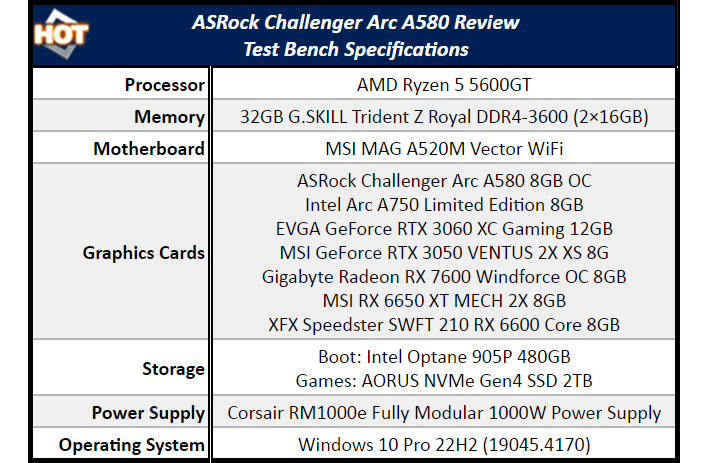 HOT

ASRock Challenger Arc A580 Review
Test Bench Specifications

| | |
|---|---|
| Processor | AMD Ryzen 5 5600GT |
| Memory | 32GB G.SKILL Trident Z Royal DDR4-3600 (2×16GB) |
| Motherboard | MSI MAG A520M Vector WiFi |
| Graphics Cards | ASRock Challenger Arc A580 8GB OC<br>Intel Arc A750 Limited Edition 8GB<br>EVGA GeForce RTX 3060 XC Gaming 12GB<br>MSI GeForce RTX 3050 VENTUS 2X XS 8G<br>Gigabyte Radeon RX 7600 Windforce OC 8GB<br>MSI RX 6650 XT MECH 2X 8GB<br>XFX Speedster SWFT 210 RX 6600 Core 8GB |
| Storage | Boot: Intel Optane 905P 480GB<br>Games: AORUS NVMe Gen4 SSD 2TB |
| Power Supply | Corsair RM1000e Fully Modular 1000W Power Supply |
| Operating System | Windows 10 Pro 22H2 (19045.4170) |